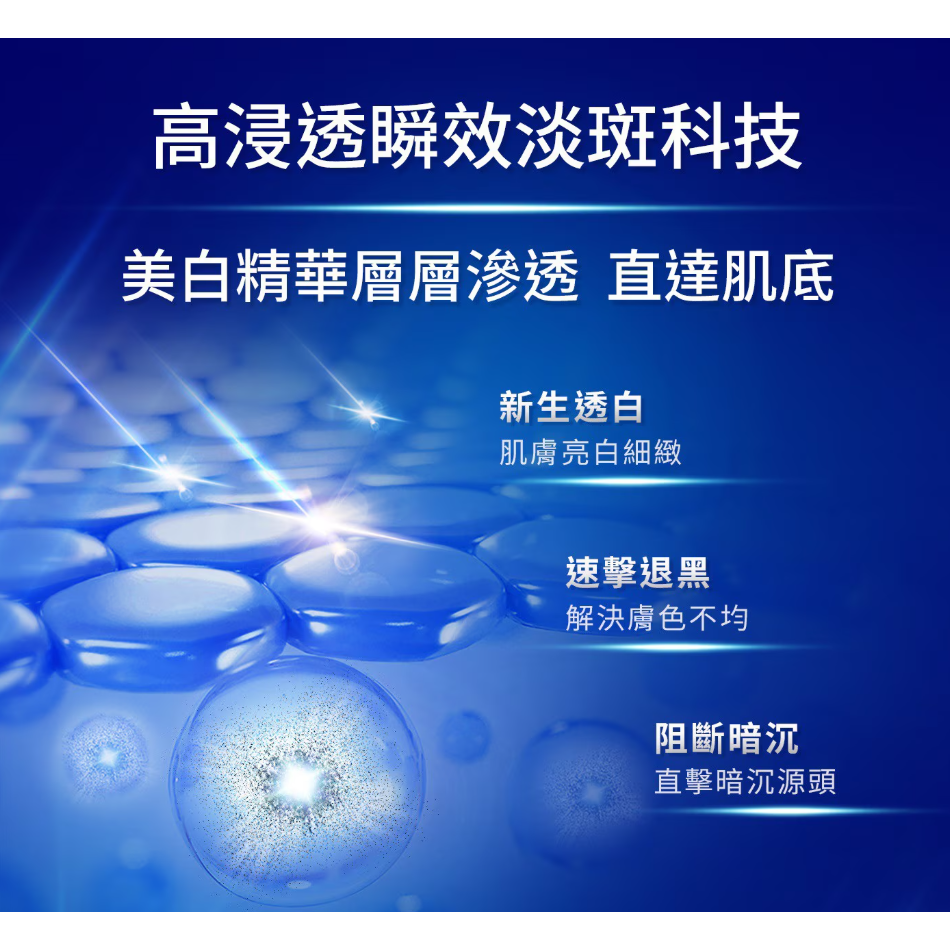 高浸透瞬效淡斑科技

美白精華層層滲透 直達肌底

新生透白
肌膚亮白細緻

速擊退黑
解決膚色不均

阻斷暗沉
直擊暗沉源頭